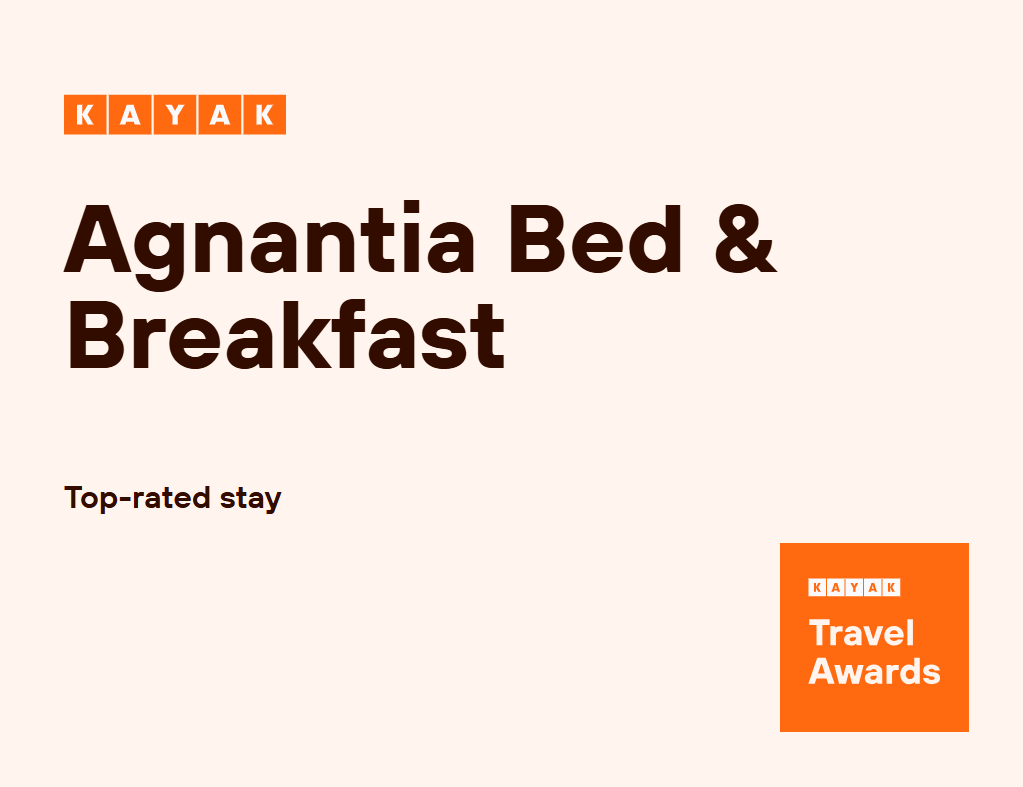 KAYAK

Agnantia Bed & Breakfast

Top-rated stay

KAYAK
Travel Awards